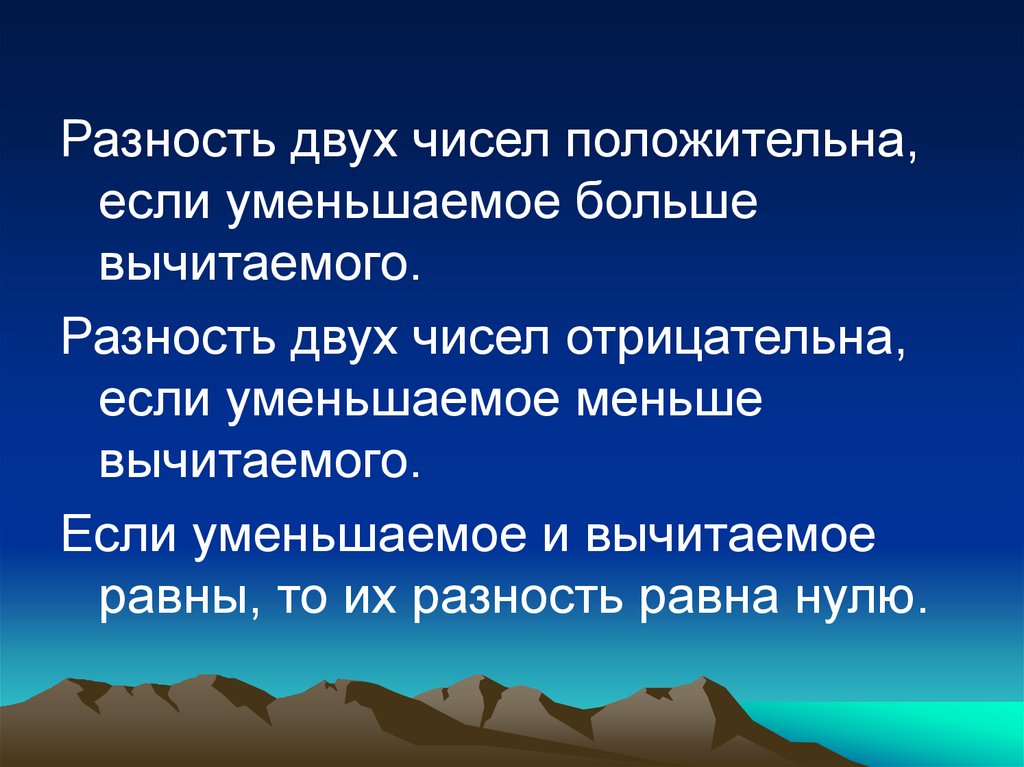 Разность двух чисел положительна, если уменьшаемое больше вычитаемого.

Разность двух чисел отрицательна, если уменьшаемое меньше вычитаемого.

Если уменьшаемое и вычитаемое равны, то их разность равна нулю.